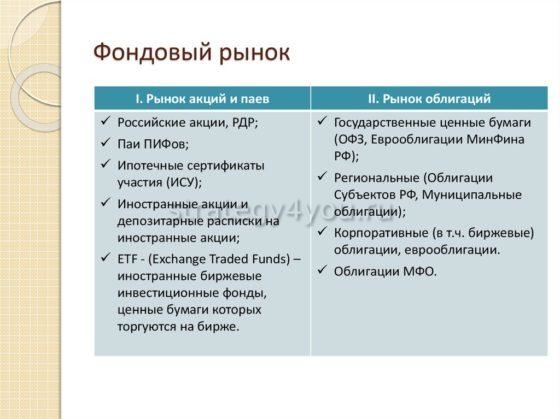 Фондовый рынок

| I. Рынок акций и паев | II. Рынок облигаций |
|---|---|
| ✓ Российские акции, РДР; ✓ Паи ПИФов; ✓ Ипотечные сертификаты участия (ИСУ); ✓ Иностранные акции и депозитарные расписки на иностранные акции; ✓ ETF - (Exchange Traded Funds) – иностранные биржевые инвестиционные фонды, ценные бумаги которых торгуются на бирже. | ✓ Государственные ценные бумаги (ОФЗ, Еврооблигации МинФина РФ); ✓ Региональные (Облигации Субъектов РФ, Муниципальные облигации); ✓ Корпоративные (в т.ч. биржевые) облигации, еврооблигации. ✓ Облигации МФО. |

strategy4you.ru